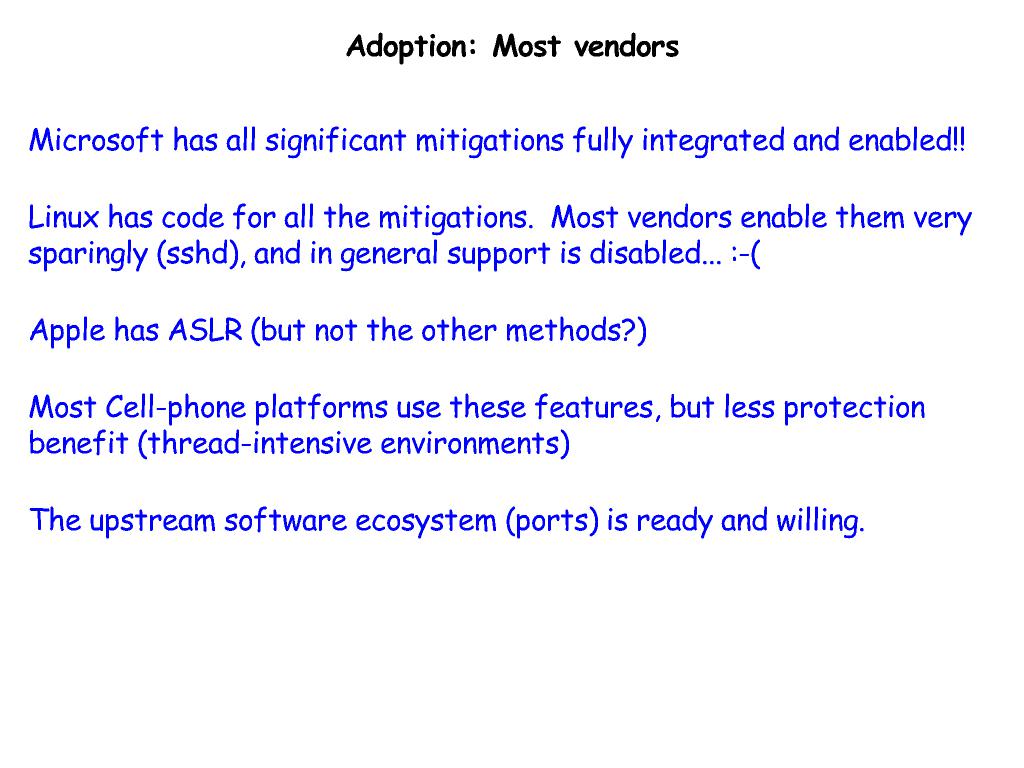 Adoption: Most vendors

Microsoft has all significant mitigations fully integrated and enabled!!

Linux has code for all the mitigations.  Most vendors enable them very sparingly (sshd), and in general support is disabled... :-(

Apple has ASLR (but not the other methods?)

Most Cell-phone platforms use these features, but less protection benefit (thread-intensive environments)

The upstream software ecosystem (ports) is ready and willing.